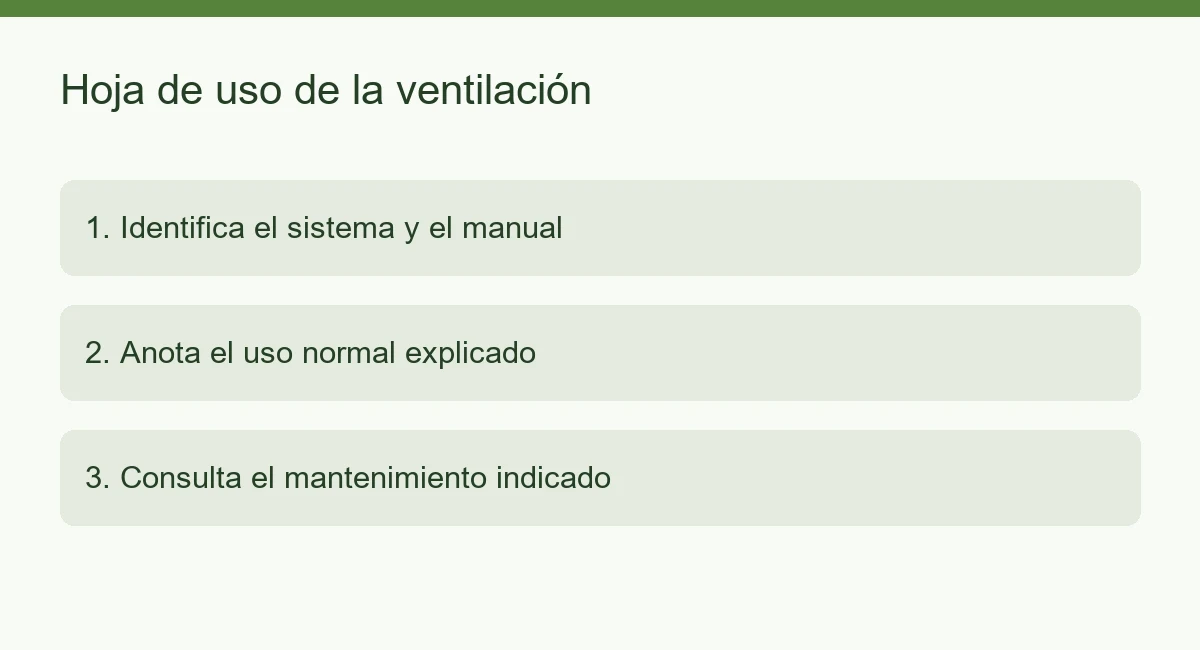 Hoja de uso de la ventilación

1. Identifica el sistema y el manual

2. Anota el uso normal explicado

3. Consulta el mantenimiento indicado